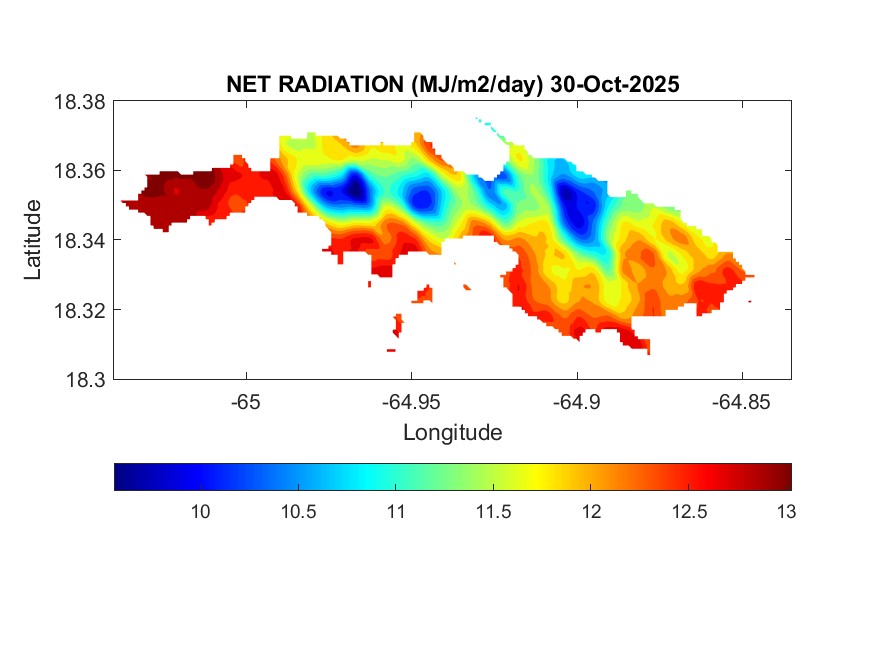 NET RADIATION (MJ/m2/day) 30-Oct-2025

18.38
18.36
18.34
18.32
18.3

Latitude

-65
-64.95
-64.9
-64.85

Longitude

10
10.5
11
11.5
12
12.5
13